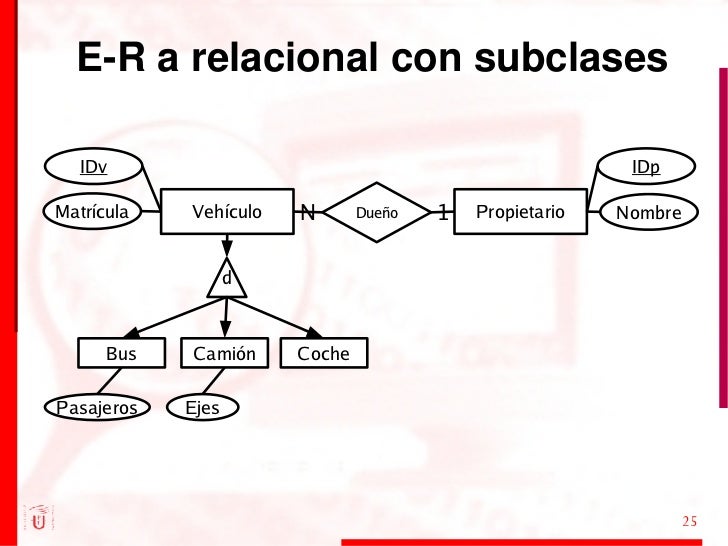 E-R a relacional con subclases

IDv

Matrícula

Vehículo

N

Dueño

1

Propietario

IDp

Nombre

d

Bus

Camión

Coche

Pasajeros

Ejes

25